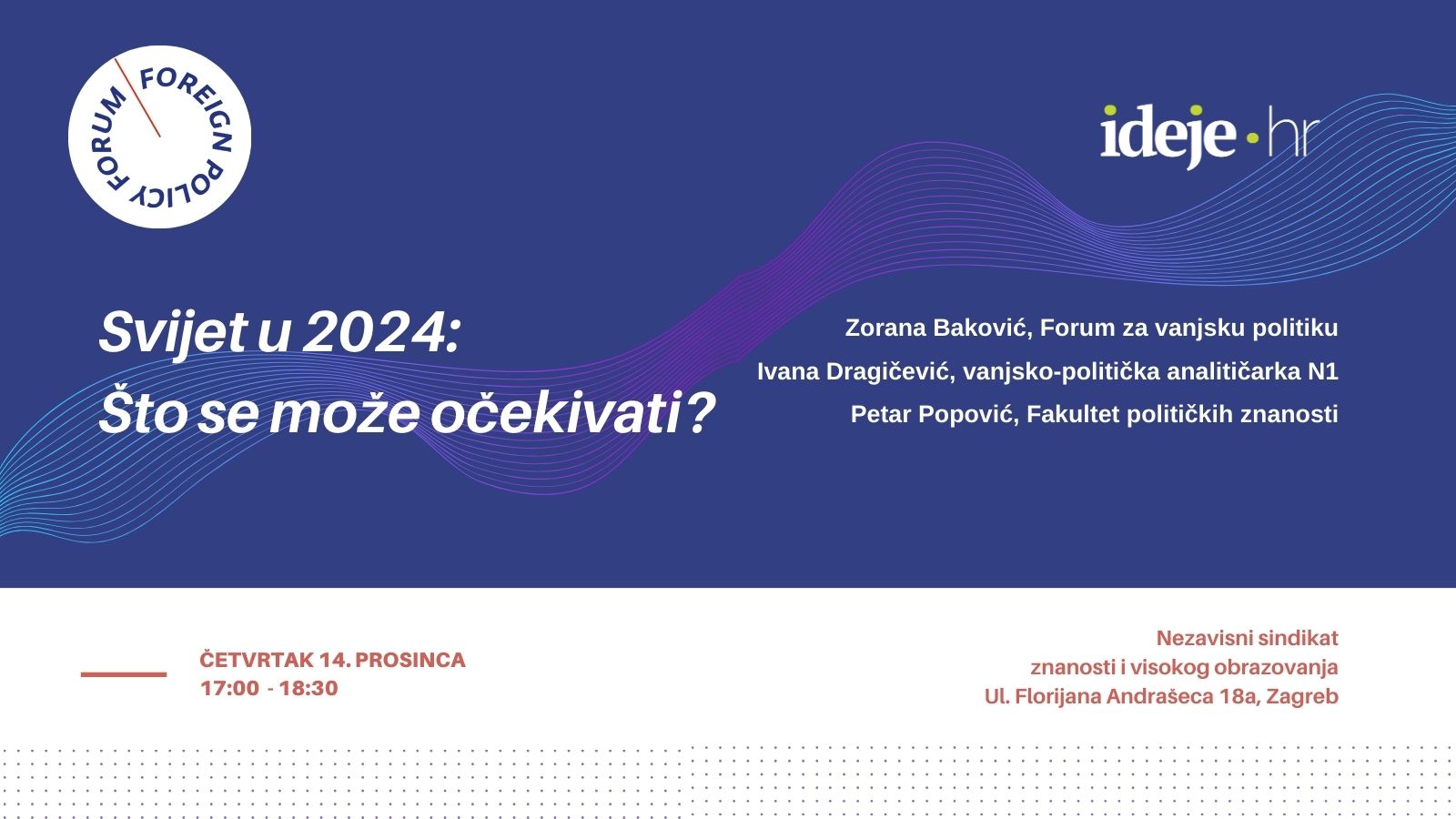 FOREIGN POLICY FORUM

ideje·hr

Svijet u 2024:
Što se može očekivati?

Zorana Baković, Forum za vanjsku politiku
Ivana Dragičević, vanjsko-politička analitičarka N1
Petar Popović, Fakultet političkih znanosti

ČETVRTAK 14. PROSINCA
17:00 - 18:30

Nezavisni sindikat
znanosti i visokog obrazovanja
Ul. Florijana Andrašeca 18a, Zagreb